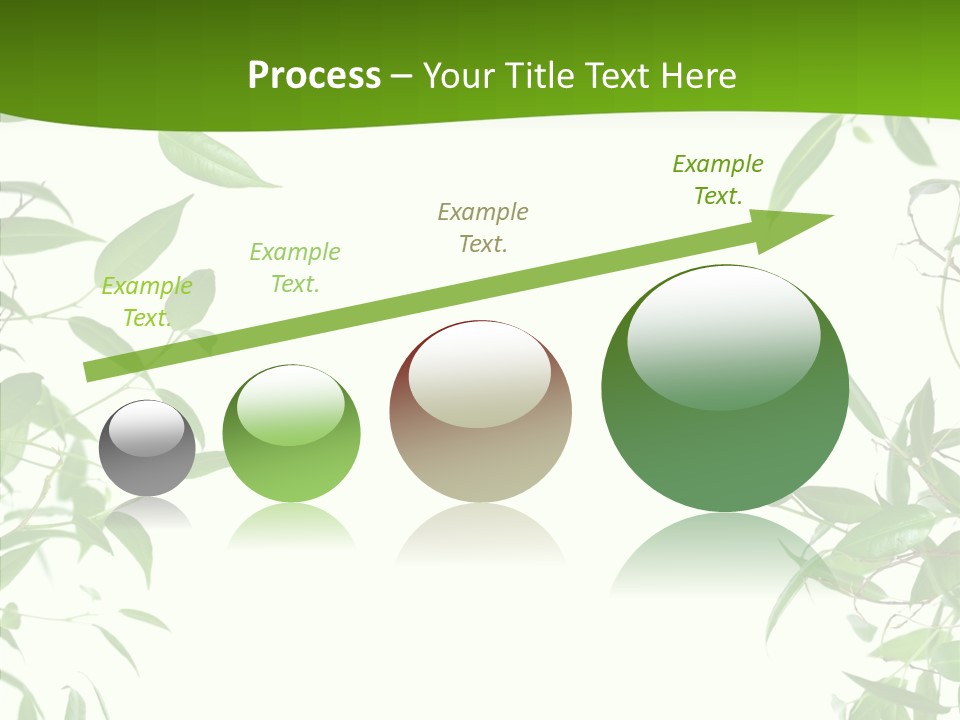 Process – Your Title Text Here

Example Text.

Example Text.

Example Text.

Example Text.